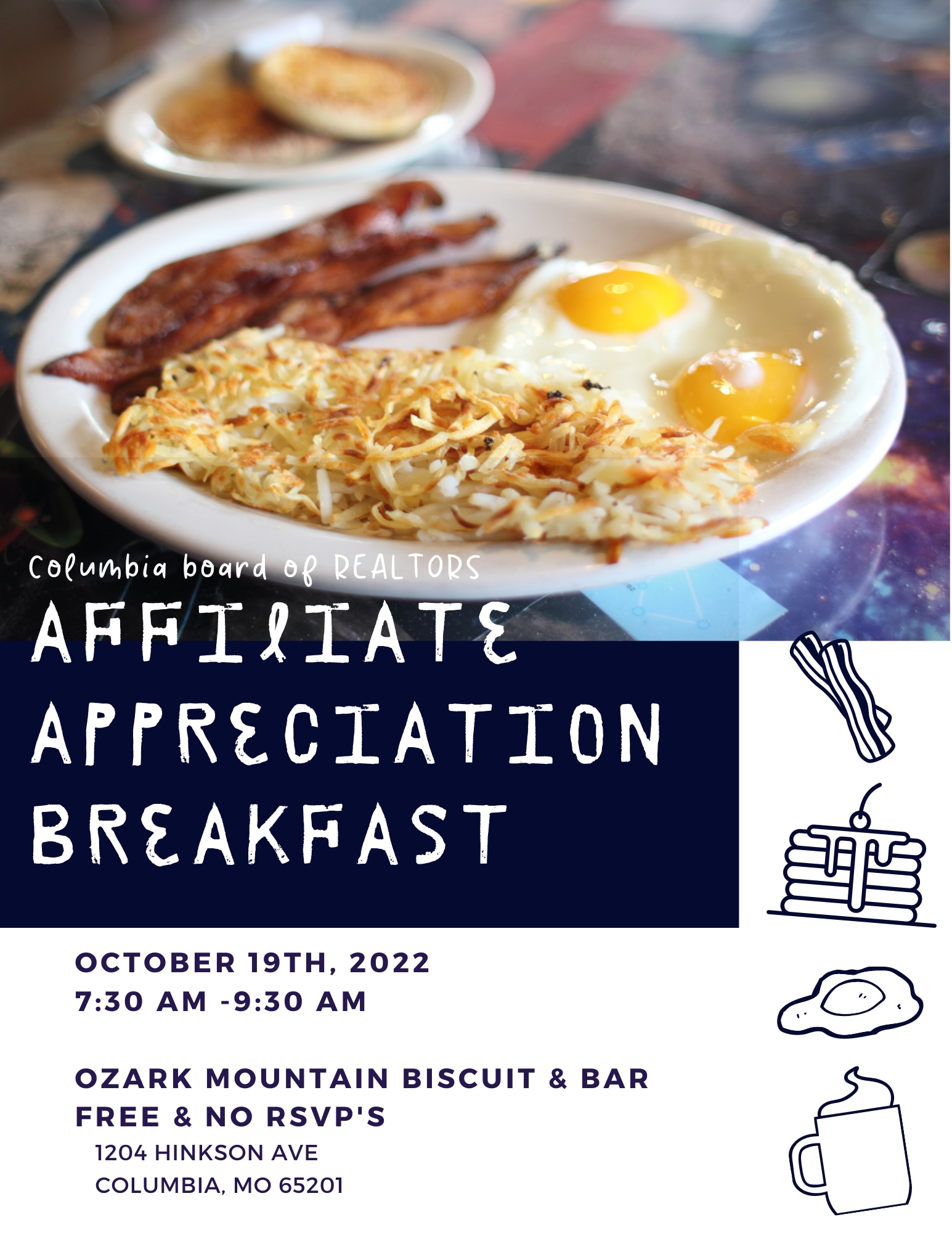 Columbia board of REALTORS

AFFILIATE APPRECIATION BREAKFAST

OCTOBER 19TH, 2022
7:30 AM -9:30 AM

OZARK MOUNTAIN BISCUIT & BAR
FREE & NO RSVP'S
1204 HINKSON AVE
COLUMBIA, MO 65201